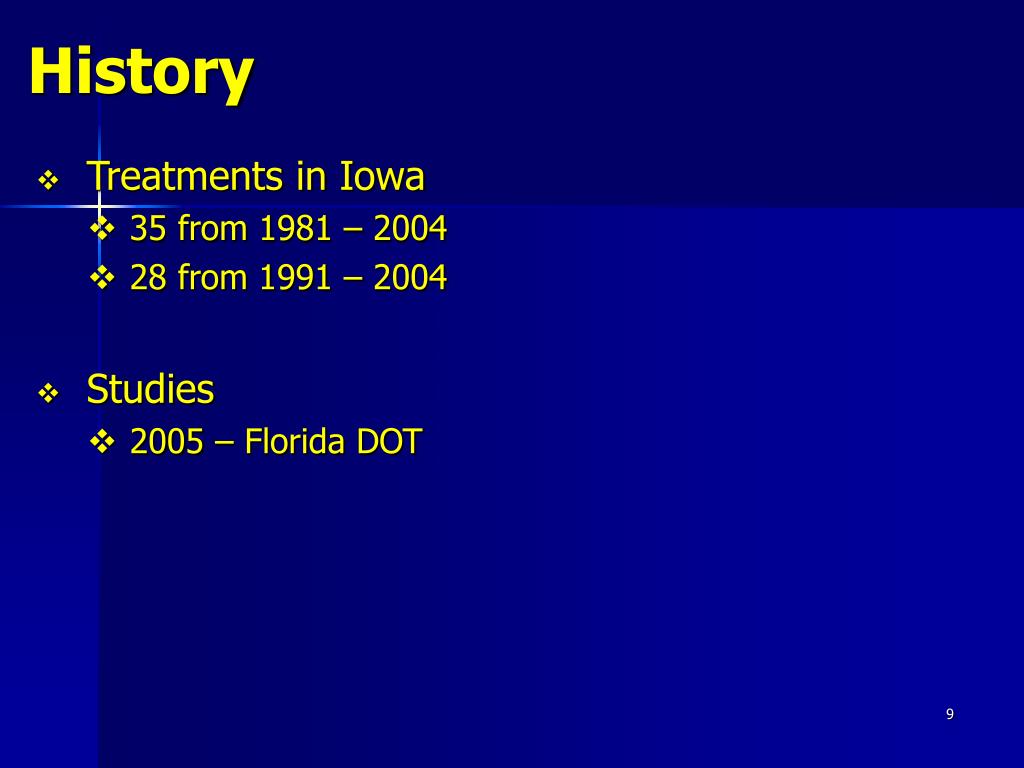 History

❖ Treatments in Iowa
❖ 35 from 1981 – 2004
❖ 28 from 1991 – 2004

❖ Studies
❖ 2005 – Florida DOT

9